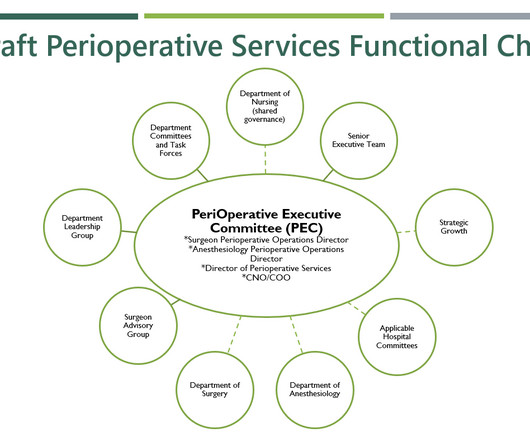 aft Perioperative Services Functional Ch

Department of Nursing (shared governance)

Department Committees and Task Forces

Senior Executive Team

Department Leadership Group

PeriOperative Executive Committee (PEC)
*Surgeon Perioperative Operations Director
*Anesthesiology Perioperative Operations Director
*Director of Perioperative Services
*CNO/COO

Strategic Growth

Surgeon Advisory Group

Applicable Hospital Committees

Department of Surgery

Department of Anesthesiology